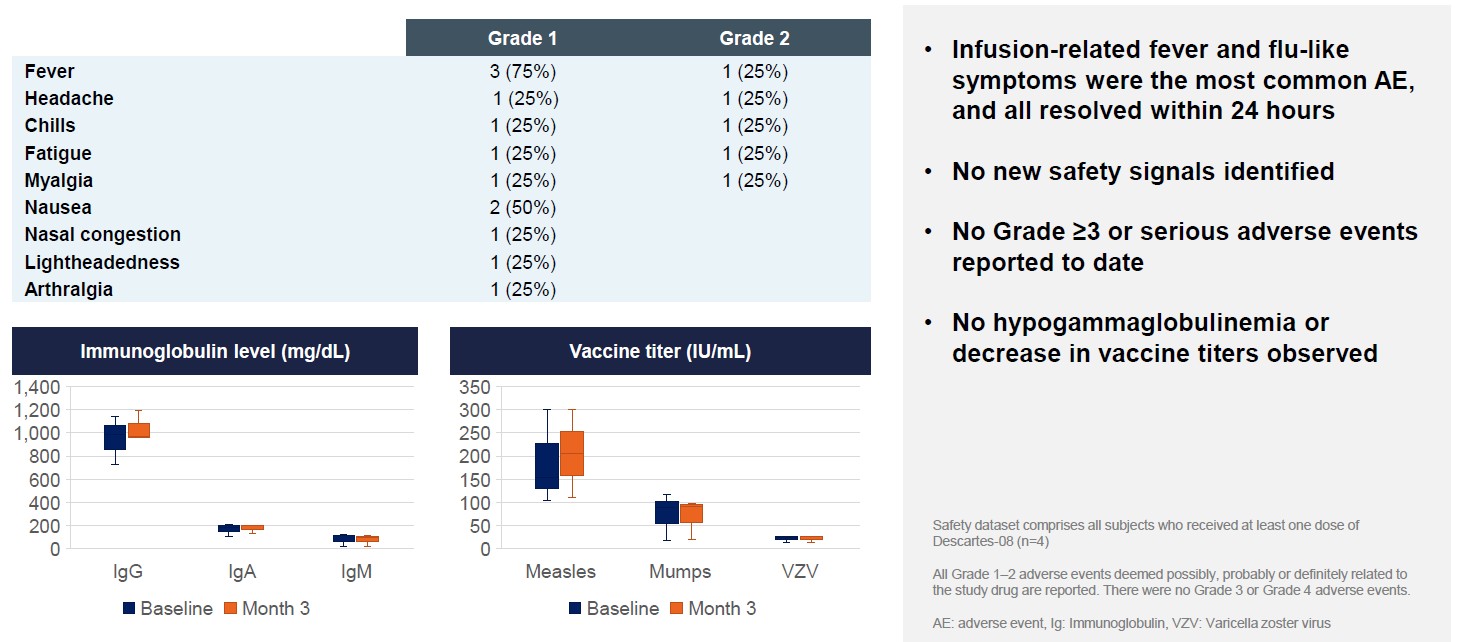 |  | Grade 1 | Grade 2 |
|---|---|---|
| Fever | 3 (75%) | 1 (25%) |
| Headache | 1 (25%) | 1 (25%) |
| Chills | 1 (25%) | 1 (25%) |
| Fatigue | 1 (25%) | 1 (25%) |
| Myalgia | 1 (25%) | 1 (25%) |
| Nausea | 2 (50%) | |
| Nasal congestion | 1 (25%) | |
| Lightheadedness | 1 (25%) | |
| Arthralgia | 1 (25%) | |

Immunoglobulin level (mg/dL)

1,400
1,200
1,000
800
600
400
200
0

IgG IgA IgM

Baseline Month 3

Vaccine titer (IU/mL)

350
300
250
200
150
100
50
0

Measles Mumps VZV

Baseline Month 3

• Infusion-related fever and flu-like symptoms were the most common AE, and all resolved within 24 hours

• No new safety signals identified

• No Grade ≥3 or serious adverse events reported to date

• No hypogammaglobulinemia or decrease in vaccine titers observed

Safety dataset comprises all subjects who received at least one dose of Descartes-08 (n=4)

All Grade 1–2 adverse events deemed possibly, probably or definitely related to the study drug are reported. There were no Grade 3 or Grade 4 adverse events.

AE: adverse event, Ig: Immunoglobulin, VZV: Varicella zoster virus